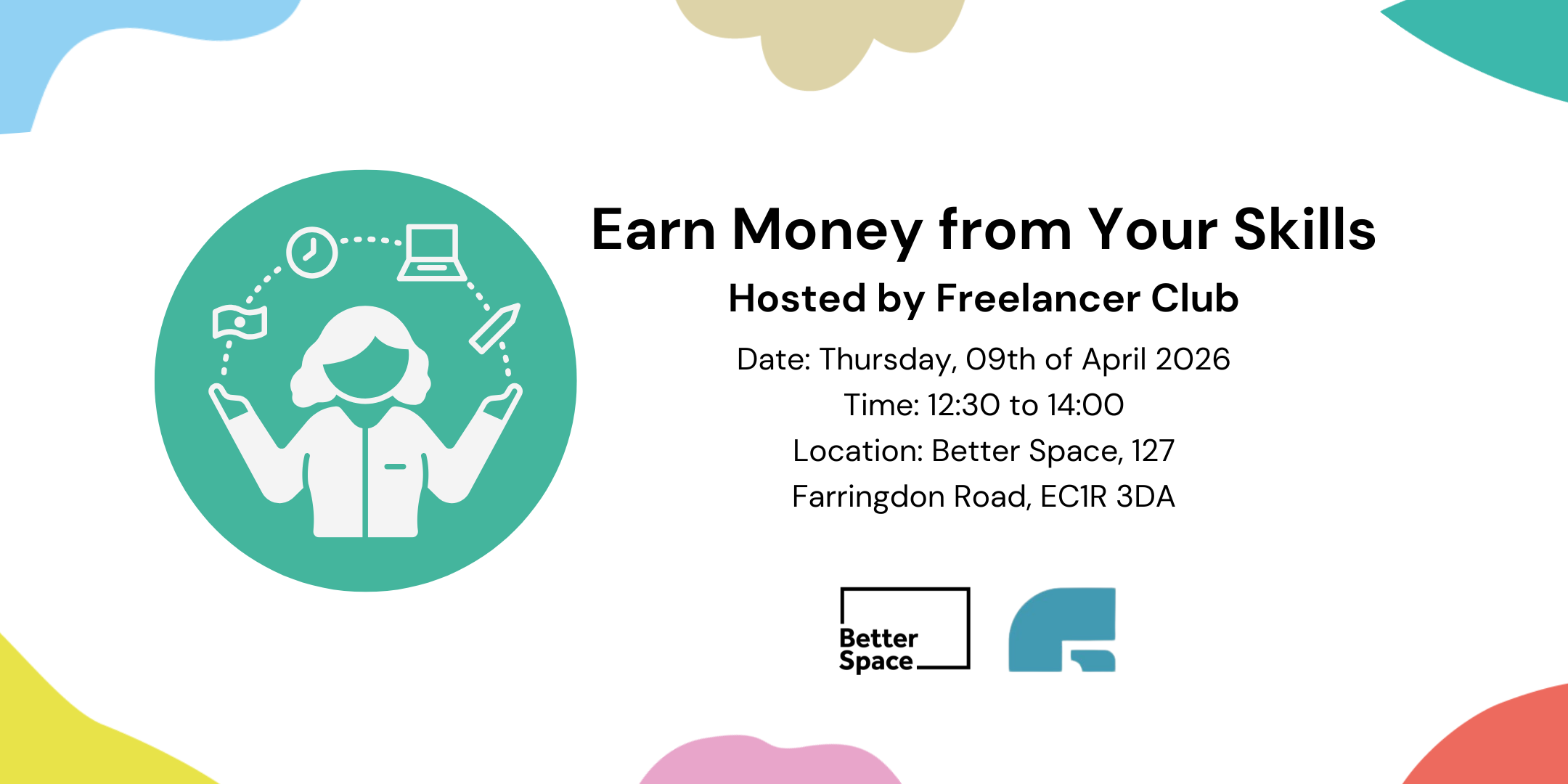 Earn Money from Your Skills
Hosted by Freelancer Club

Date: Thursday, 09th of April 2026
Time: 12:30 to 14:00
Location: Better Space, 127 Farringdon Road, EC1R 3DA

Better Space